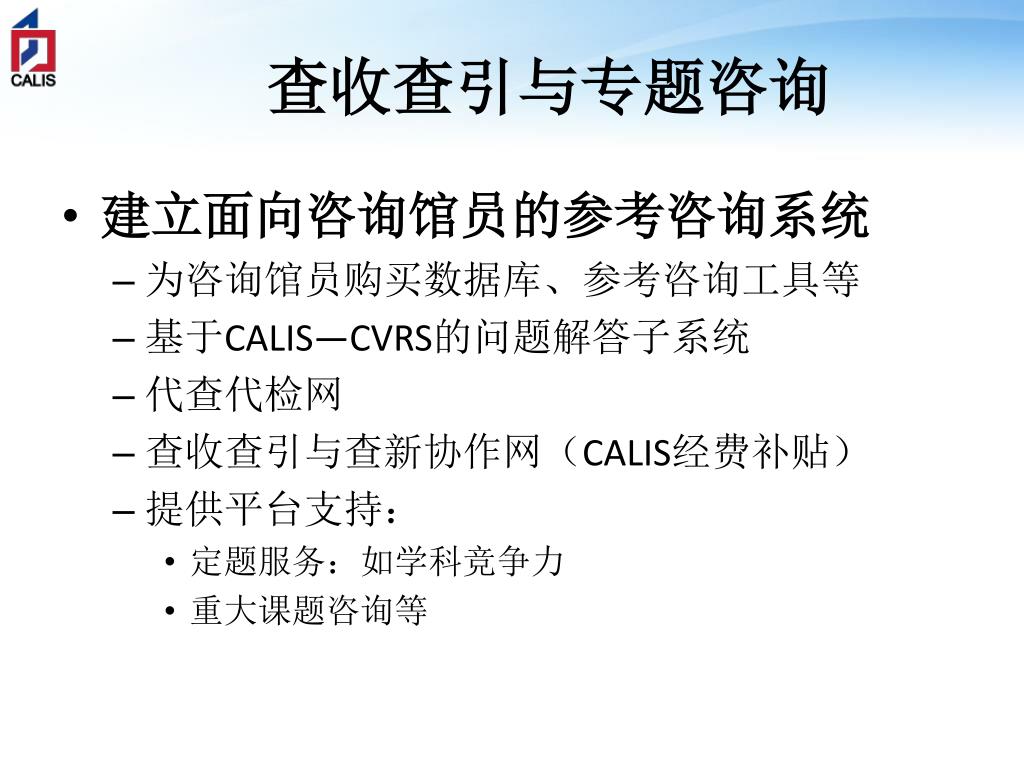 CALIS

查收查引与专题咨询

• 建立面向咨询馆员的参考咨询系统
– 为咨询馆员购买数据库、参考咨询工具等
– 基于CALIS—CVRS的问题解答子系统
– 代查代检网
– 查收查引与查新协作网（CALIS经费补贴）
– 提供平台支持：
• 定题服务：如学科竞争力
• 重大课题咨询等